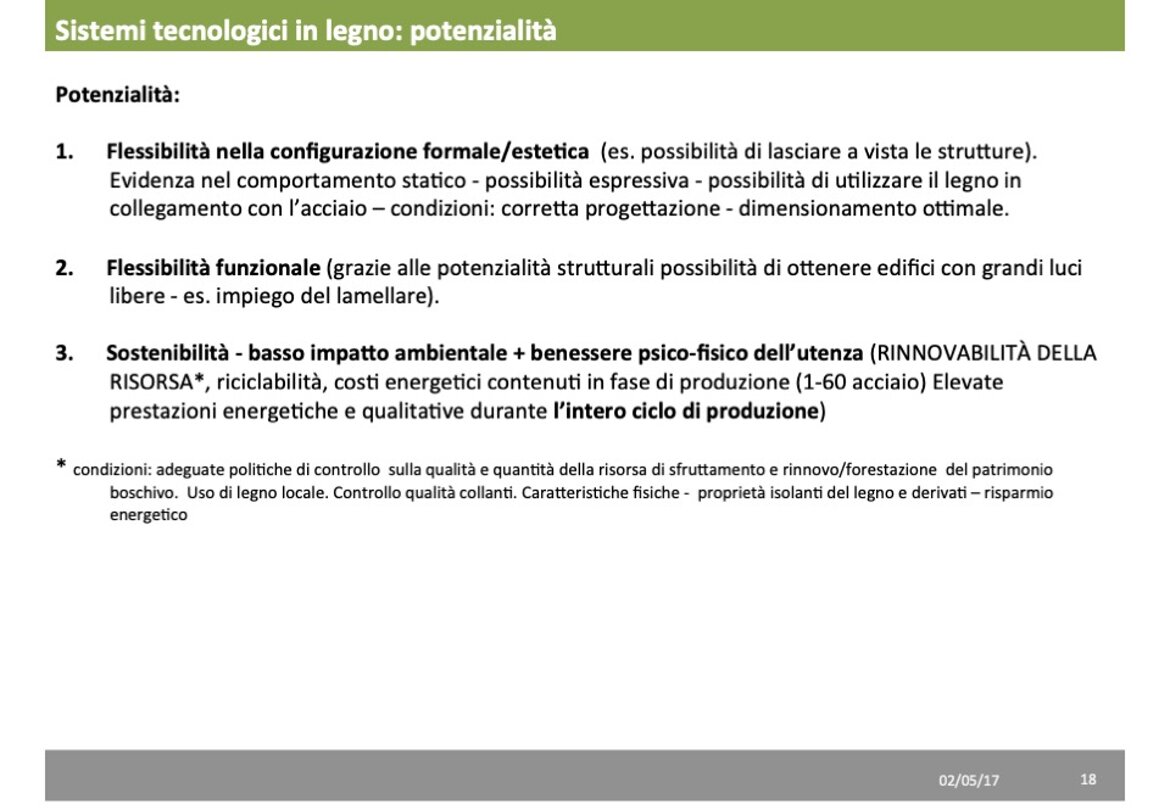 Sistemi tecnologici in legno: potenzialità

Potenzialità:

1. Flessibilità nella configurazione formale/estetica (es. possibilità di lasciare a vista le strutture). Evidenza nel comportamento statico - possibilità espressiva - possibilità di utilizzare il legno in collegamento con l'acciaio – condizioni: corretta progettazione - dimensionamento ottimale.

2. Flessibilità funzionale (grazie alle potenzialità strutturali possibilità di ottenere edifici con grandi luci libere - es. impiego del lamellare).

3. Sostenibilità - basso impatto ambientale + benessere psico-fisico dell'utenza (RINNOVABILITÀ DELLA RISORSA*, riciclabilità, costi energetici contenuti in fase di produzione (1-60 acciaio) Elevate prestazioni energetiche e qualitative durante l'intero ciclo di produzione)

* condizioni: adeguate politiche di controllo sulla qualità e quantità della risorsa di sfruttamento e rinnovo/forestazione del patrimonio boschivo. Uso di legno locale. Controllo qualità collanti. Caratteristiche fisiche - proprietà isolanti del legno e derivati – risparmio energetico

02/05/17 18